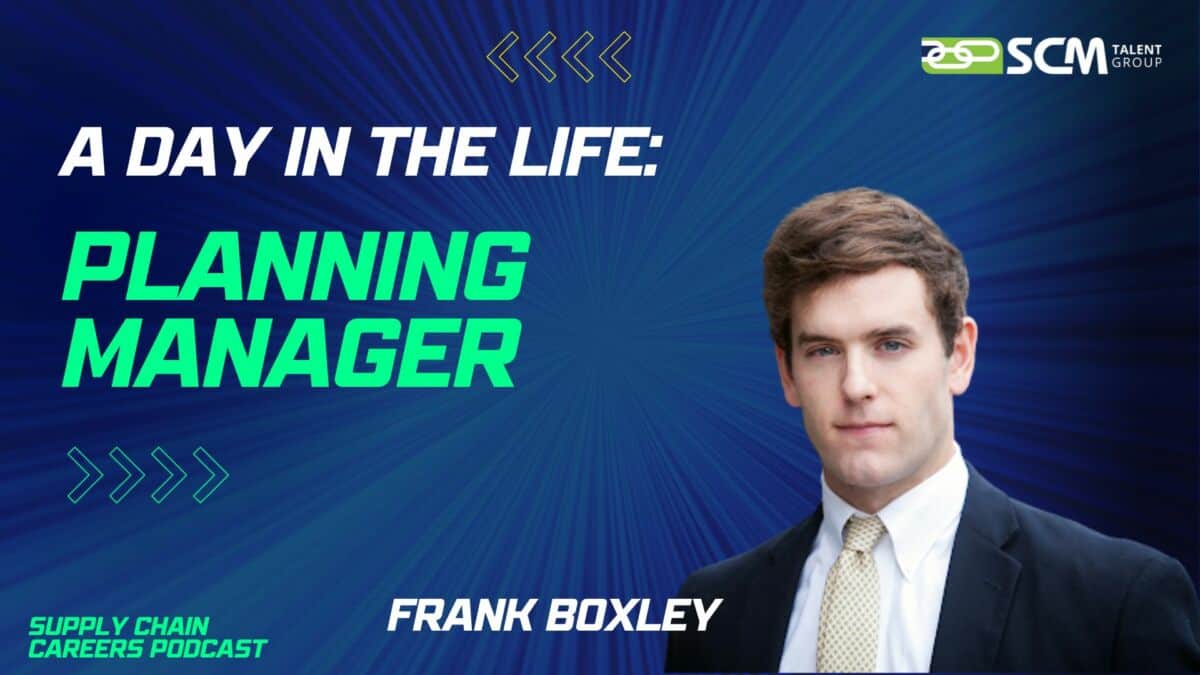 SCM TALENT GROUP

A DAY IN THE LIFE:

PLANNING MANAGER

FRANK BOXLEY

SUPPLY CHAIN CAREERS PODCAST